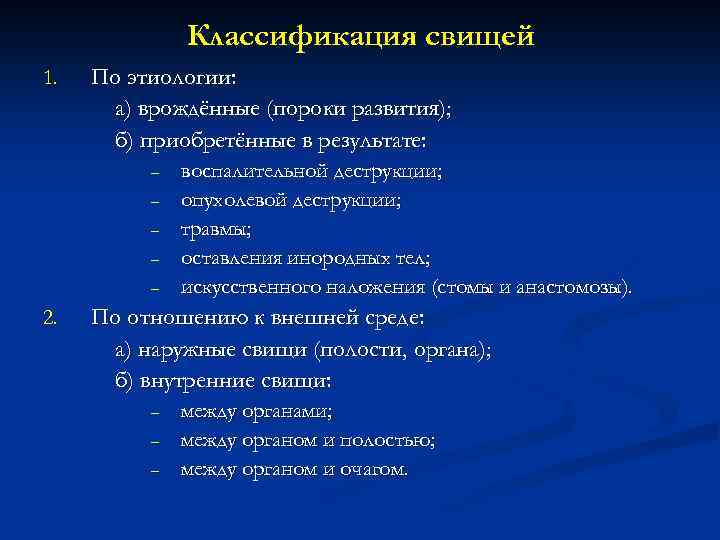 Классификация свищей

1. По этиологии:
а) врождённые (пороки развития);
б) приобретённые в результате:
– воспалительной деструкции;
– опухолевой деструкции;
– травмы;
– оставления инородных тел;
– искусственного наложения (стомы и анастомозы).

2. По отношению к внешней среде:
а) наружные свищи (полости, органа);
б) внутренние свищи:
– между органами;
– между органом и полостью;
– между органом и очагом.